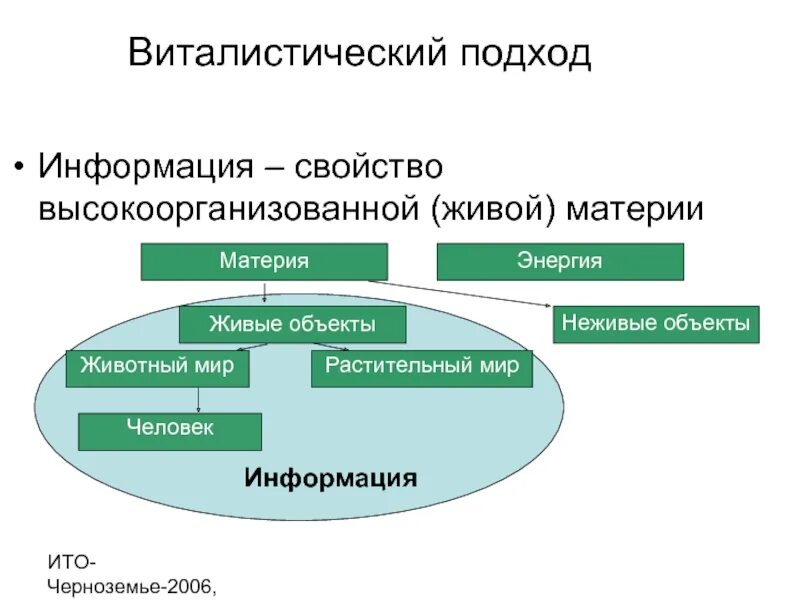 Виталистический подход

• Информация – свойство высокоорганизованной (живой) материи

Материя

Энергия

Живые объекты

Неживые объекты

Животный мир

Растительный мир

Человек

Информация

ИТО-Черноземье-2006,